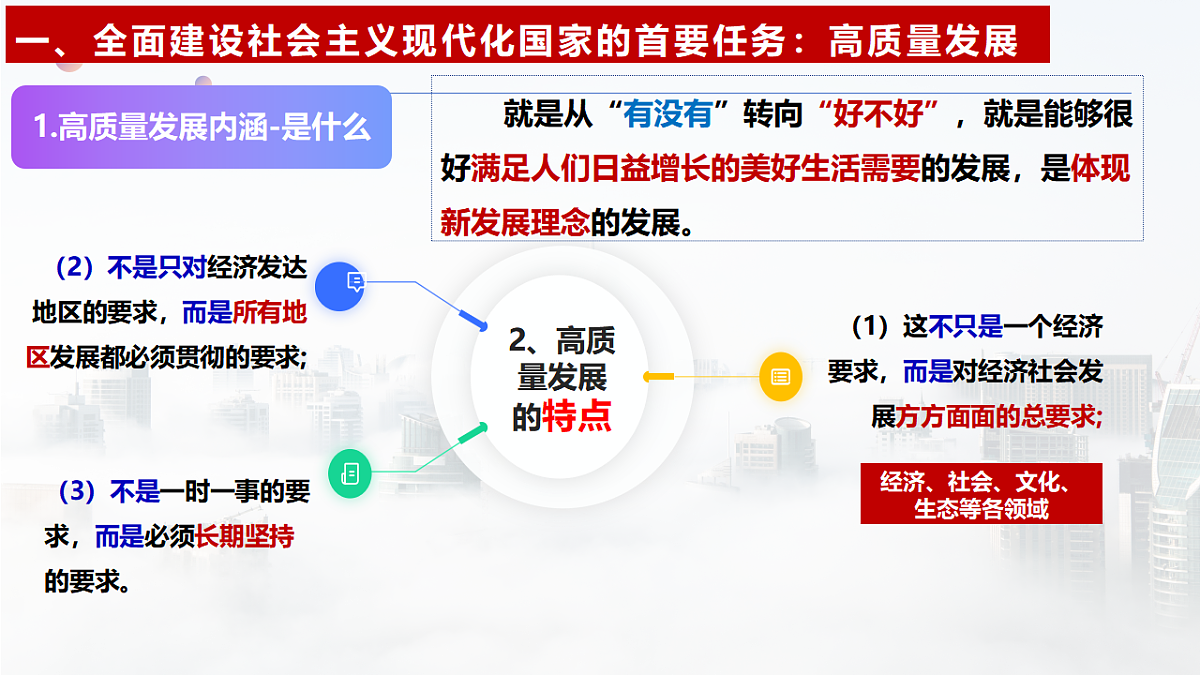 一、全面建设社会主义现代化国家的首要任务：高质量发展

1.高质量发展内涵-是什么

就是从“有没有”转向“好不好”，就是能够很好满足人们日益增长的美好生活需要的发展，是体现新发展理念的发展。

（2）不是只对经济发达地区的要求，而是所有地区发展都必须贯彻的要求;

2、高质量发展的特点

（1）这不只是一个经济要求，而是对经济社会发展方方面面的总要求;

经济、社会、文化、生态等各领域

（3）不是一时一事的要求，而是必须长期坚持的要求。